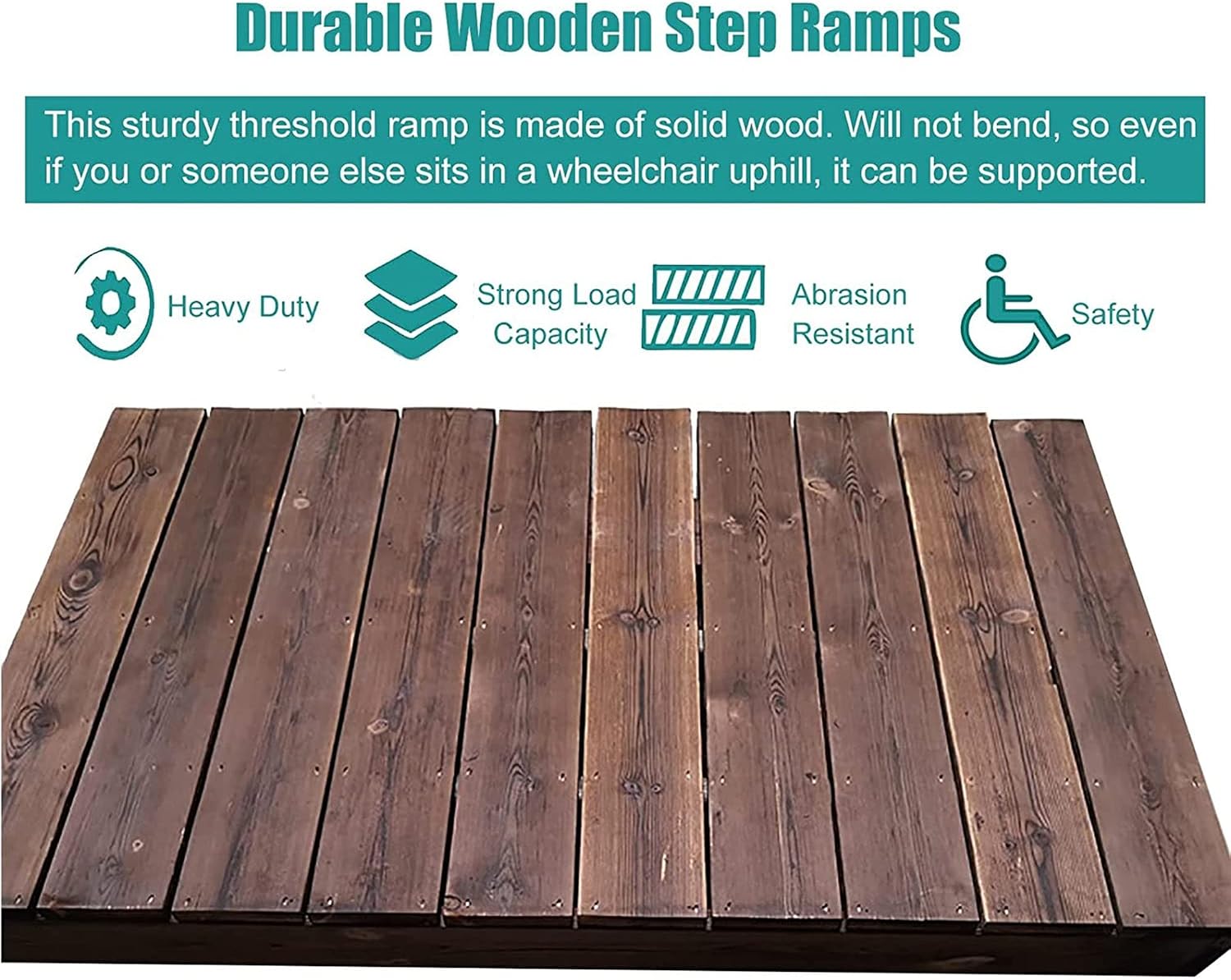 Durable Wooden Step Ramps

This sturdy threshold ramp is made of solid wood. Will not bend, so even if you or someone else sits in a wheelchair uphill, it can be supported.

Heavy Duty

Strong Load Capacity

Abrasion Resistant

Safety